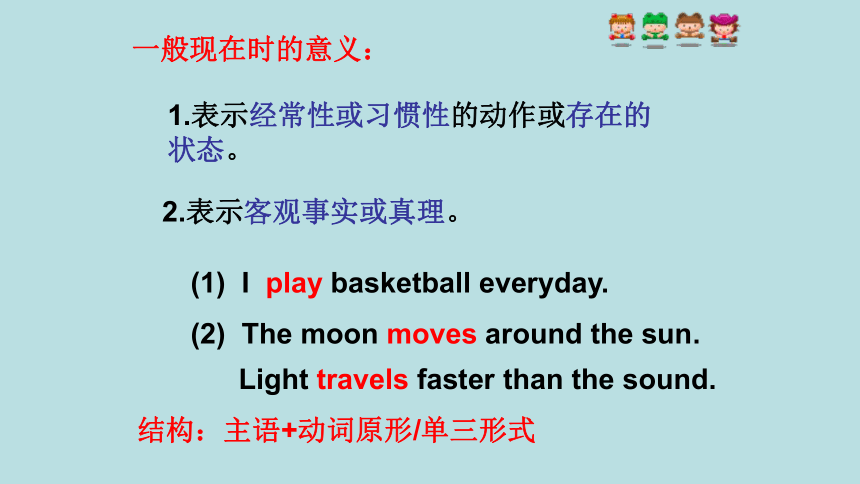 一般现在时的意义：

1.表示经常性或习惯性的动作或存在的状态。

2.表示客观事实或真理。

(1) I play basketball everyday.

(2) The moon moves around the sun.
Light travels faster than the sound.

结构：主语+动词原形/单三形式